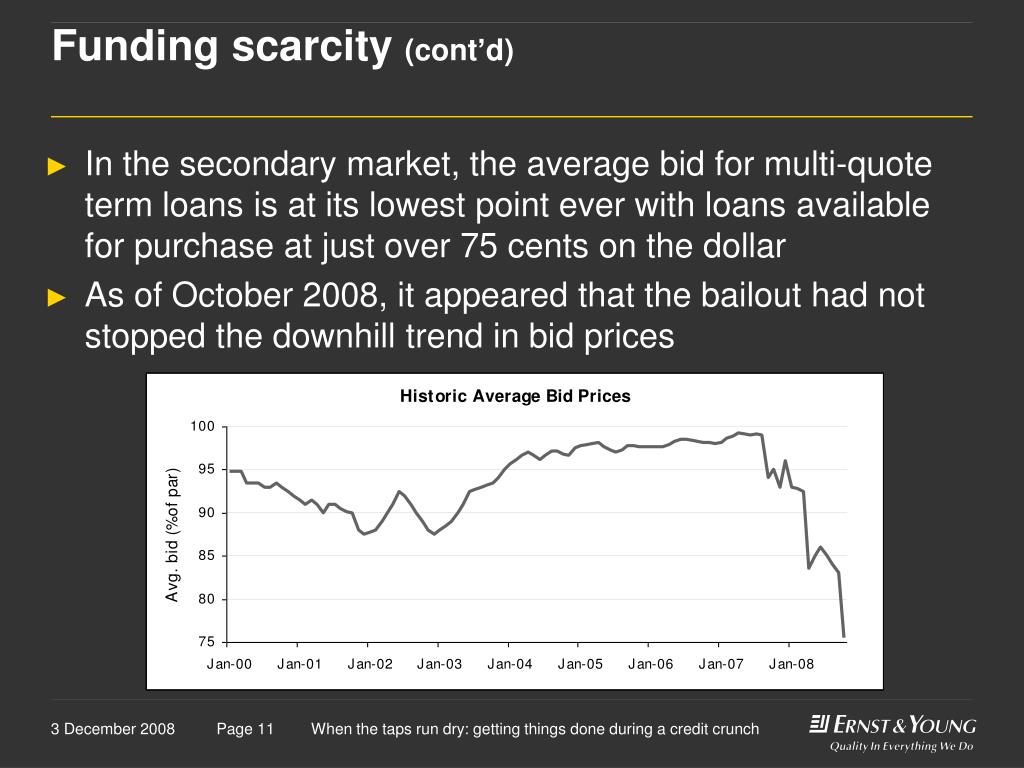 Funding scarcity (cont'd)

► In the secondary market, the average bid for multi-quote term loans is at its lowest point ever with loans available for purchase at just over 75 cents on the dollar

► As of October 2008, it appeared that the bailout had not stopped the downhill trend in bid prices

Historic Average Bid Prices

Avg. bid (%of par)

100
95
90
85
80
75

Jan-00 Jan-01 Jan-02 Jan-03 Jan-04 Jan-05 Jan-06 Jan-07 Jan-08

3 December 2008 Page 11 When the taps run dry: getting things done during a credit crunch

ERNST & YOUNG
Quality In Everything We Do